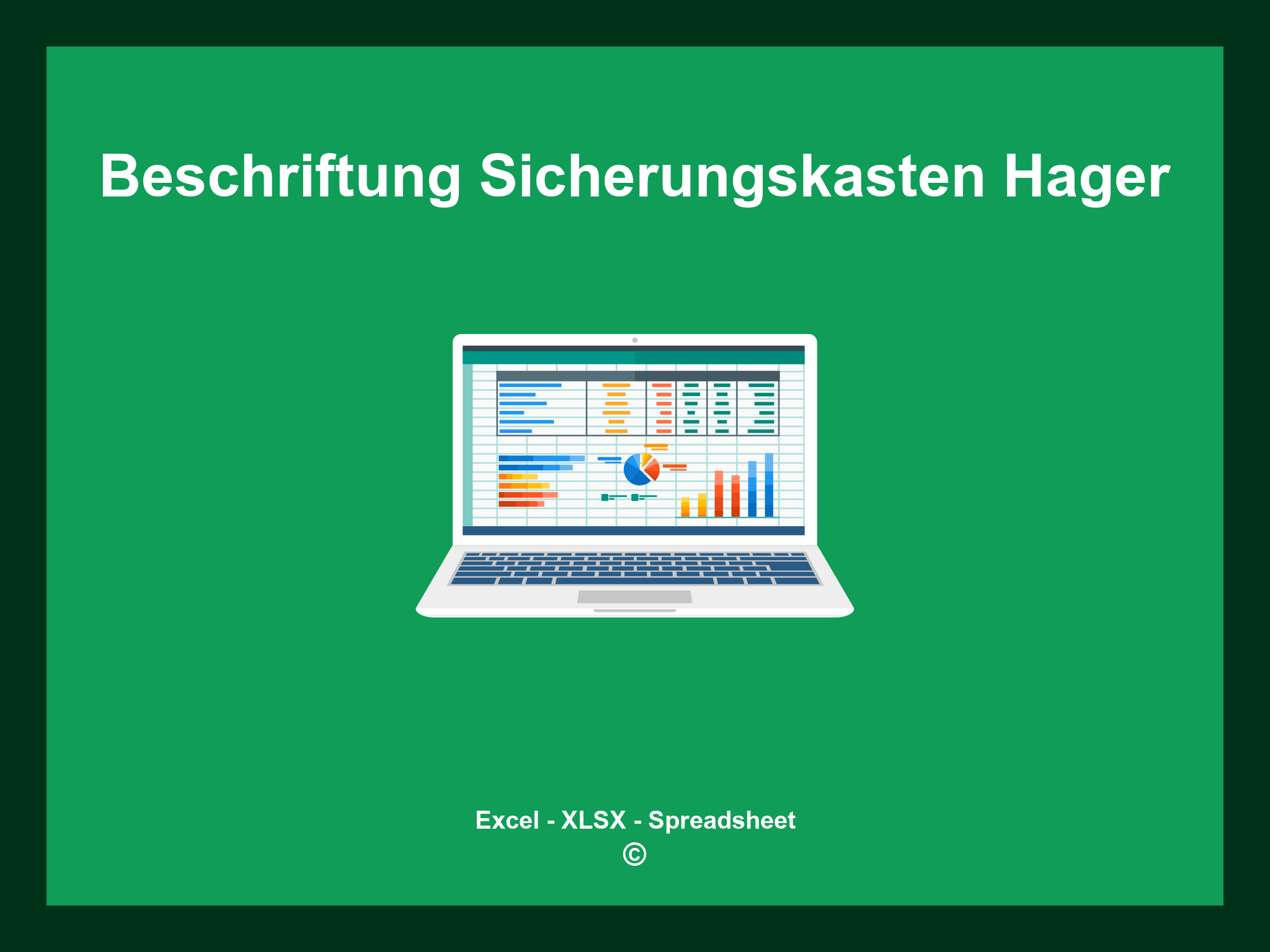 Beschriftung Sicherungskasten Hager

Excel - XLSX - Spreadsheet
©